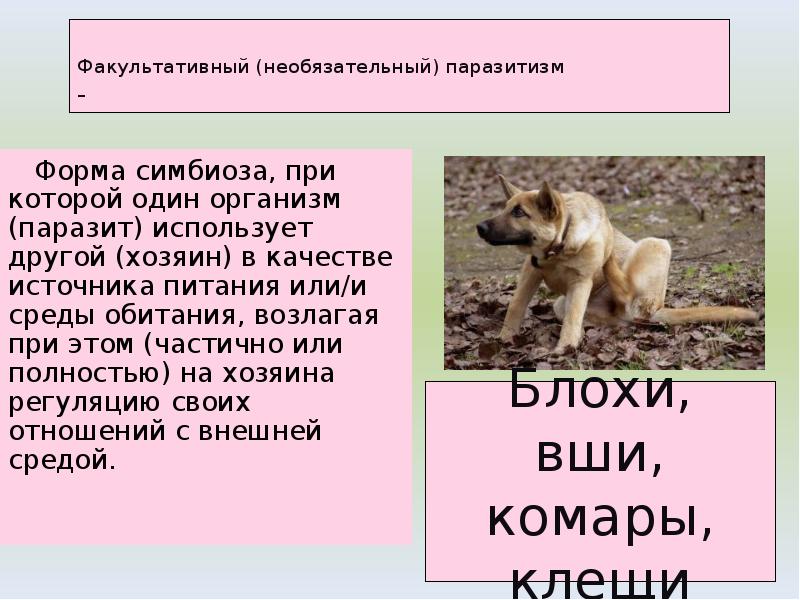 Факультативный (необязательный) паразитизм
-

Форма симбиоза, при которой один организм (паразит) использует другой (хозяин) в качестве источника питания или/и среды обитания, возлагая при этом (частично или полностью) на хозяина регуляцию своих отношений с внешней средой.

Блохи, вши, комары, клещи